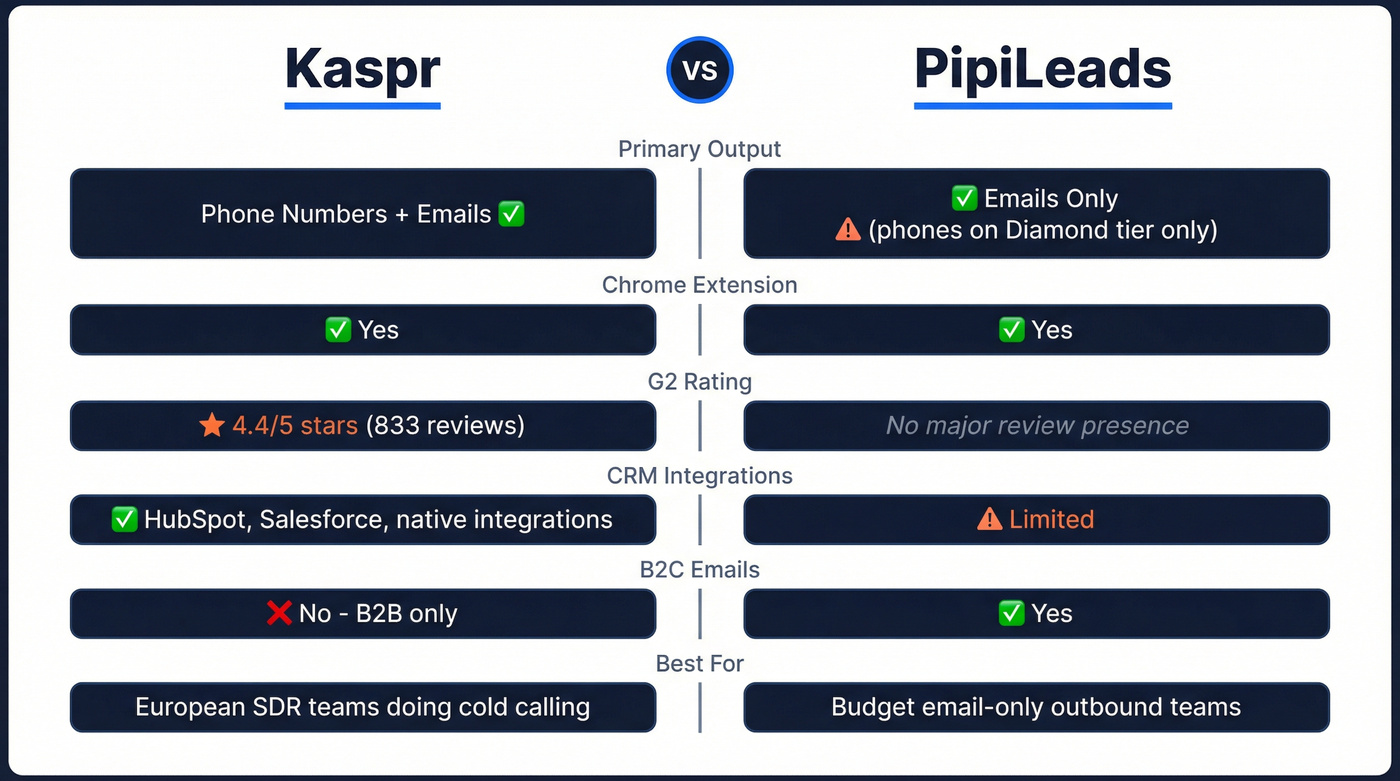 Kaspr

VS

PipiLeads

Primary Output

Phone Numbers + Emails ✅

✅ Emails Only
⚠️ (phones on Diamond tier only)

Chrome Extension

✅ Yes

✅ Yes

G2 Rating

★ 4.4/5 stars (833 reviews)

No major review presence

CRM Integrations

✅ HubSpot, Salesforce, native integrations

⚠️ Limited

B2C Emails

❌ No - B2B only

✅ Yes

Best For

European SDR teams doing cold calling

Budget email-only outbound teams